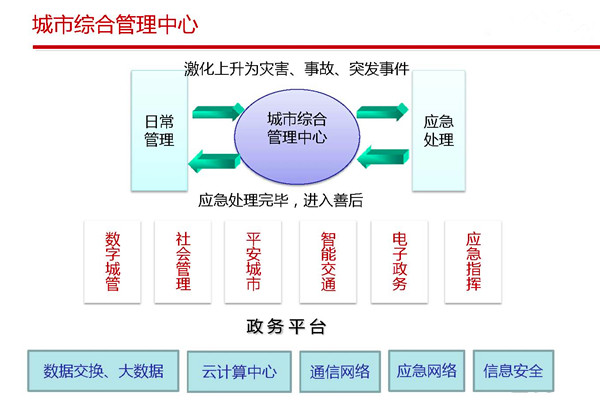 城市综合管理中心

激化上升为灾害、事故、突发事件

日常管理

城市综合管理中心

应急处理

应急处理完毕，进入善后

数字城管

社会管理

平安城市

智能交通

电子政务

应急指挥

政务平台

数据交换、大数据

云计算中心

通信网络

应急网络

信息安全